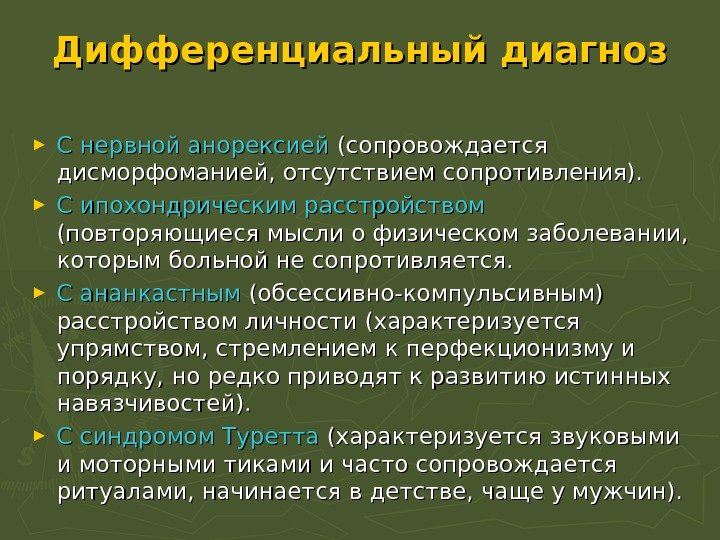 Дифференциальный диагноз

► С нервной анорексией (сопровождается дисморфоманией, отсутствием сопротивления).

► С ипохондрическим расстройством (повторяющиеся мысли о физическом заболевании, которым больной не сопротивляется.

► С ананкастным (обсессивно-компульсивным) расстройством личности (характеризуется упрямством, стремлением к перфекционизму и порядку, но редко приводят к развитию истинных навязчивостей).

► С синдромом Туретта (характеризуется звуковыми и моторными тиками и часто сопровождается ритуалами, начинается в детстве, чаще у мужчин).